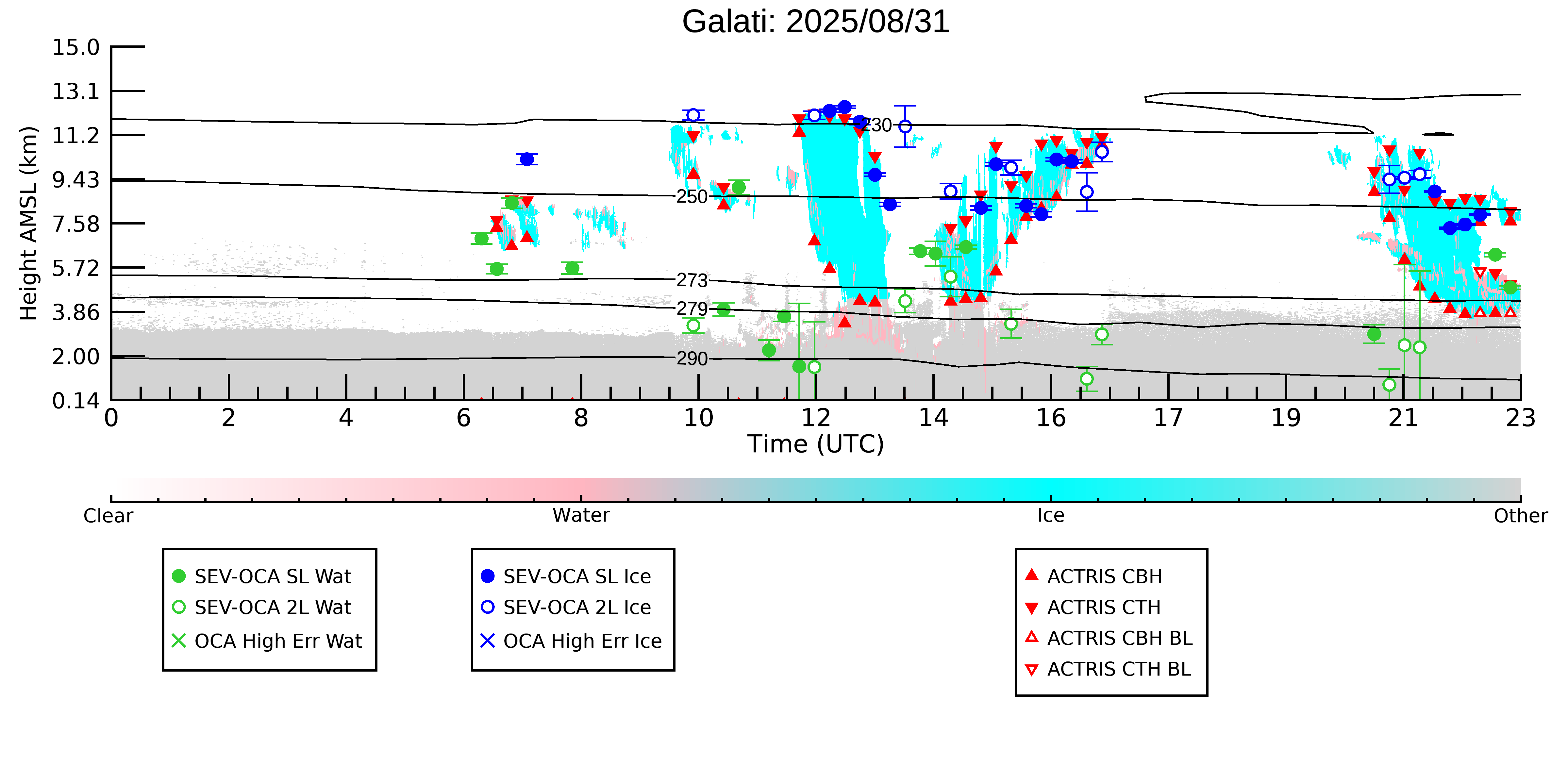 Galati: 2025/08/31

Height AMSL (km)

15.0
13.1
11.2
9.43
7.58
5.72
3.86
2.00
0.14

230
250
273
279
290

0 2 4 6 8 10 12 14 16 17 19 21 23

Time (UTC)

Clear
Water
Ice
Other

SEV-OCA SL Wat
SEV-OCA 2L Wat
OCA High Err Wat

SEV-OCA SL Ice
SEV-OCA 2L Ice
OCA High Err Ice

ACTRIS CBH
ACTRIS CTH
ACTRIS CBH BL
ACTRIS CTH BL